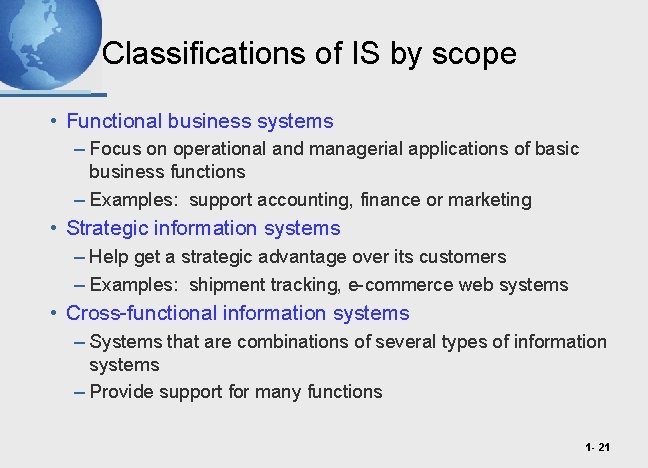 Classifications of IS by scope

• Functional business systems
  – Focus on operational and managerial applications of basic business functions
  – Examples: support accounting, finance or marketing
• Strategic information systems
  – Help get a strategic advantage over its customers
  – Examples: shipment tracking, e-commerce web systems
• Cross-functional information systems
  – Systems that are combinations of several types of information systems
  – Provide support for many functions

1- 21